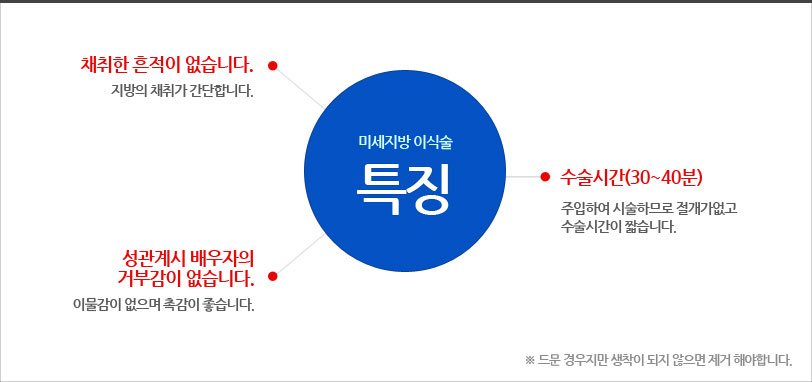 채취한 흔적이 없습니다.
지방의 채취가 간단합니다.

미세지방 이식술
특징

수술시간(30~40분)
주입하여 시술하므로 절개가없고 수술시간이 짧습니다.

성관계시 배우자의 거부감이 없습니다.
이물감이 없으며 촉감이 좋습니다.

※ 드문 경우지만 생착이 되지 않으면 제거 해야합니다.